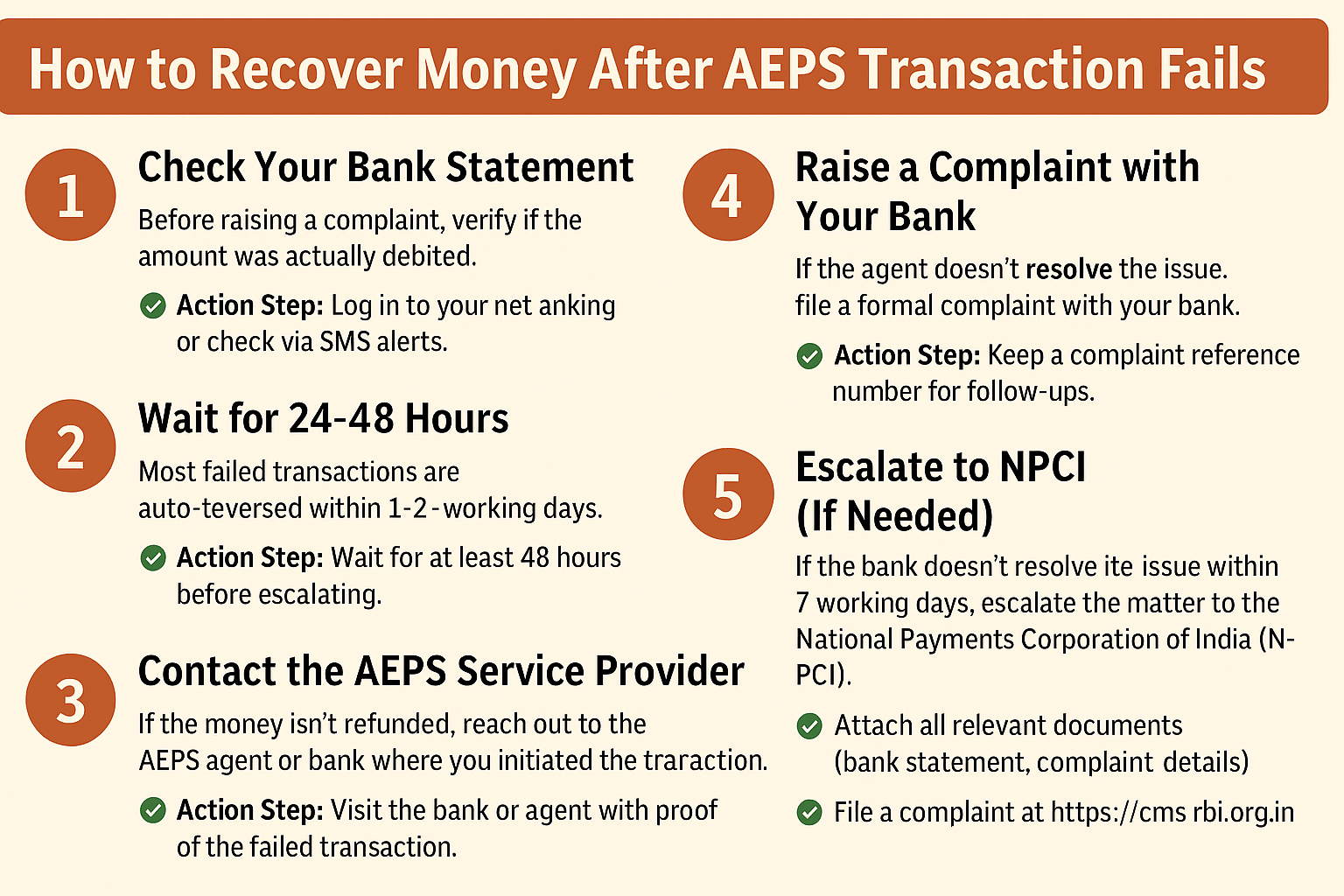 How to Recover Money After AEPS Transaction Fails

1 Check Your Bank Statement

Before raising a complaint, verify if the amount was actually debited.

Action Step: Log in to your net anking or check via SMS alerts.

2 Wait for 24-48 Hours

Most failed transactions are auto-teversed within 1-2-working days.

Action Step: Wait for at least 48 hours before escalating.

3 Contact the AEPS Service Provider

If the money isn't refunded, reach out to the AEPS agent or bank where you initiated the traraction.

Action Step: Visit the bank or agent with proof of the failed transaction.

4 Raise a Complaint with Your Bank

If the agent doesn't resolve the issue. file a formal complaint with your bank.

Action Step: Keep a complaint reference number for follow-ups.

5 Escalate to NPCI (If Needed)

If the bank doesn't resolve ite issue within 7 working days, escalate the matter to the National Payments Corporation of India (N-PCI).

Attach all relevant documents (bank statement, complaint details)

File a complaint at https://cms rbi.org.in